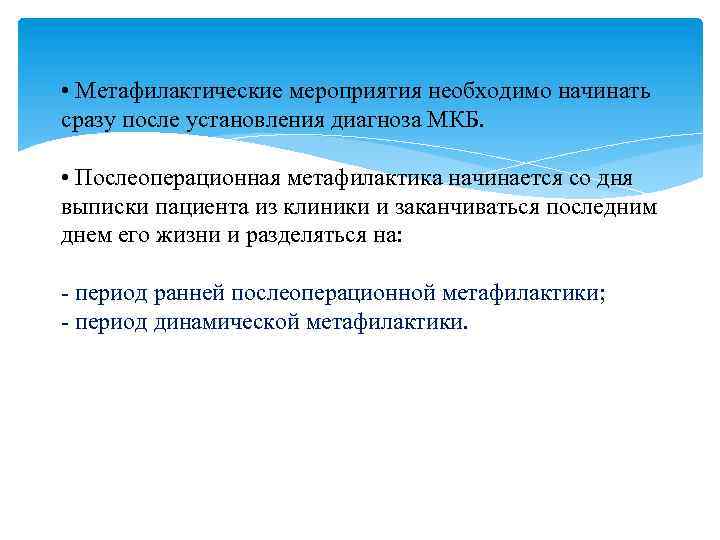 • Метафилактические мероприятия необходимо начинать сразу после установления диагноза МКБ.

• Послеоперационная метафилактика начинается со дня выписки пациента из клиники и заканчиваться последним днем его жизни и разделяться на:

- период ранней послеоперационной метафилактики;
- период динамической метафилактики.